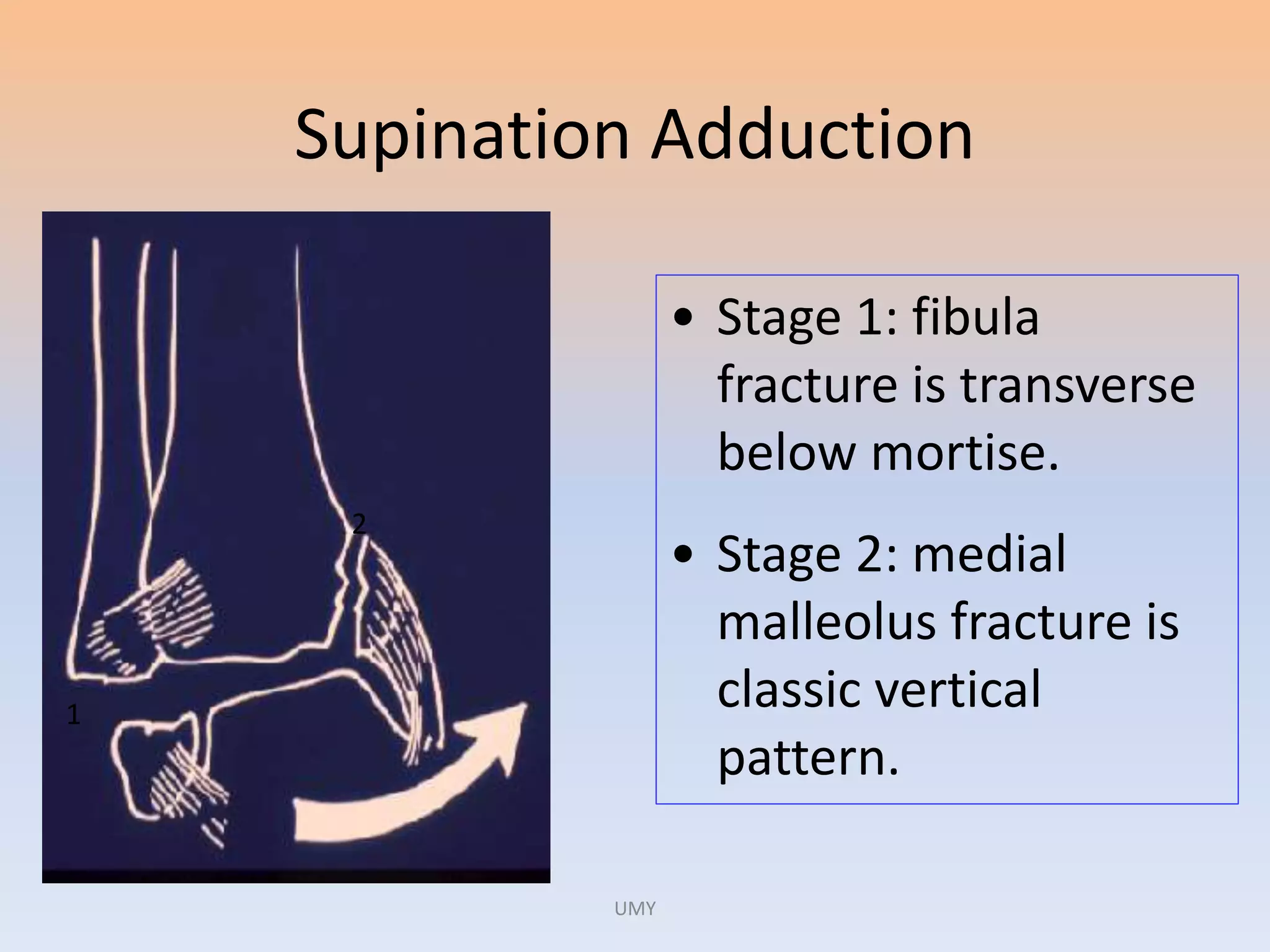 Supination Adduction

2

1

• Stage 1: fibula fracture is transverse below mortise.

• Stage 2: medial malleolus fracture is classic vertical pattern.

UMY